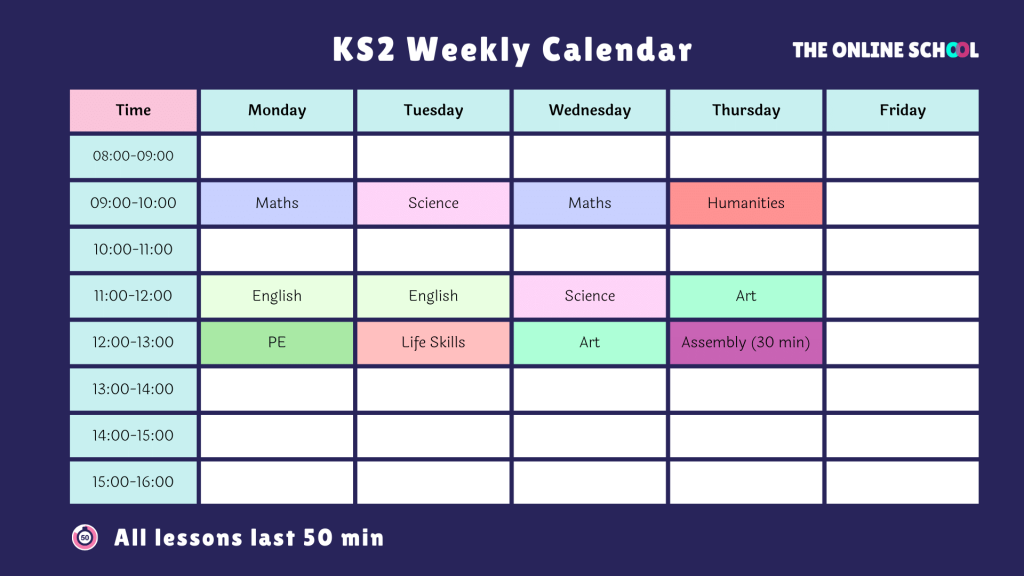 KS2 Weekly Calendar

THE ONLINE SCHOOL

| Time | Monday | Tuesday | Wednesday | Thursday | Friday |
|---|---|---|---|---|---|
| 08:00-09:00 | | | | | |
| 09:00-10:00 | Maths | Science | Maths | Humanities | |
| 10:00-11:00 | | | | | |
| 11:00-12:00 | English | English | Science | Art | |
| 12:00-13:00 | PE | Life Skills | Art | Assembly (30 min) | |
| 13:00-14:00 | | | | | |
| 14:00-15:00 | | | | | |
| 15:00-16:00 | | | | | |

50

All lessons last 50 min